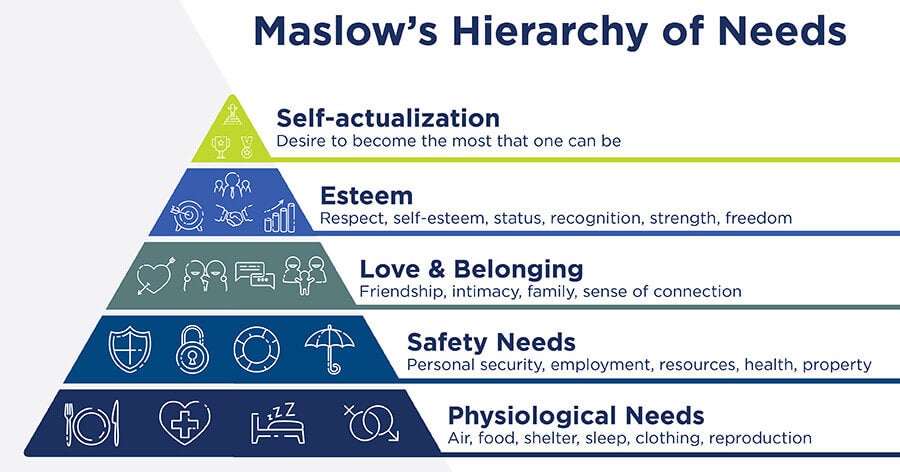 Maslow's Hierarchy of Needs

Self-actualization
Desire to become the most that one can be

Esteem
Respect, self-esteem, status, recognition, strength, freedom

Love & Belonging
Friendship, intimacy, family, sense of connection

Safety Needs
Personal security, employment, resources, health, property

Physiological Needs
Air, food, shelter, sleep, clothing, reproduction